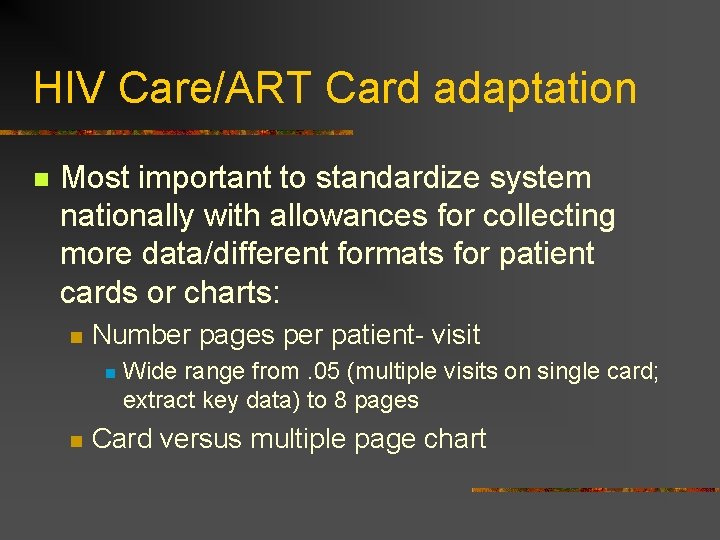 HIV Care/ART Card adaptation

Most important to standardize system nationally with allowances for collecting more data/different formats for patient cards or charts:

Number pages per patient- visit

Wide range from .05 (multiple visits on single card; extract key data) to 8 pages

Card versus multiple page chart